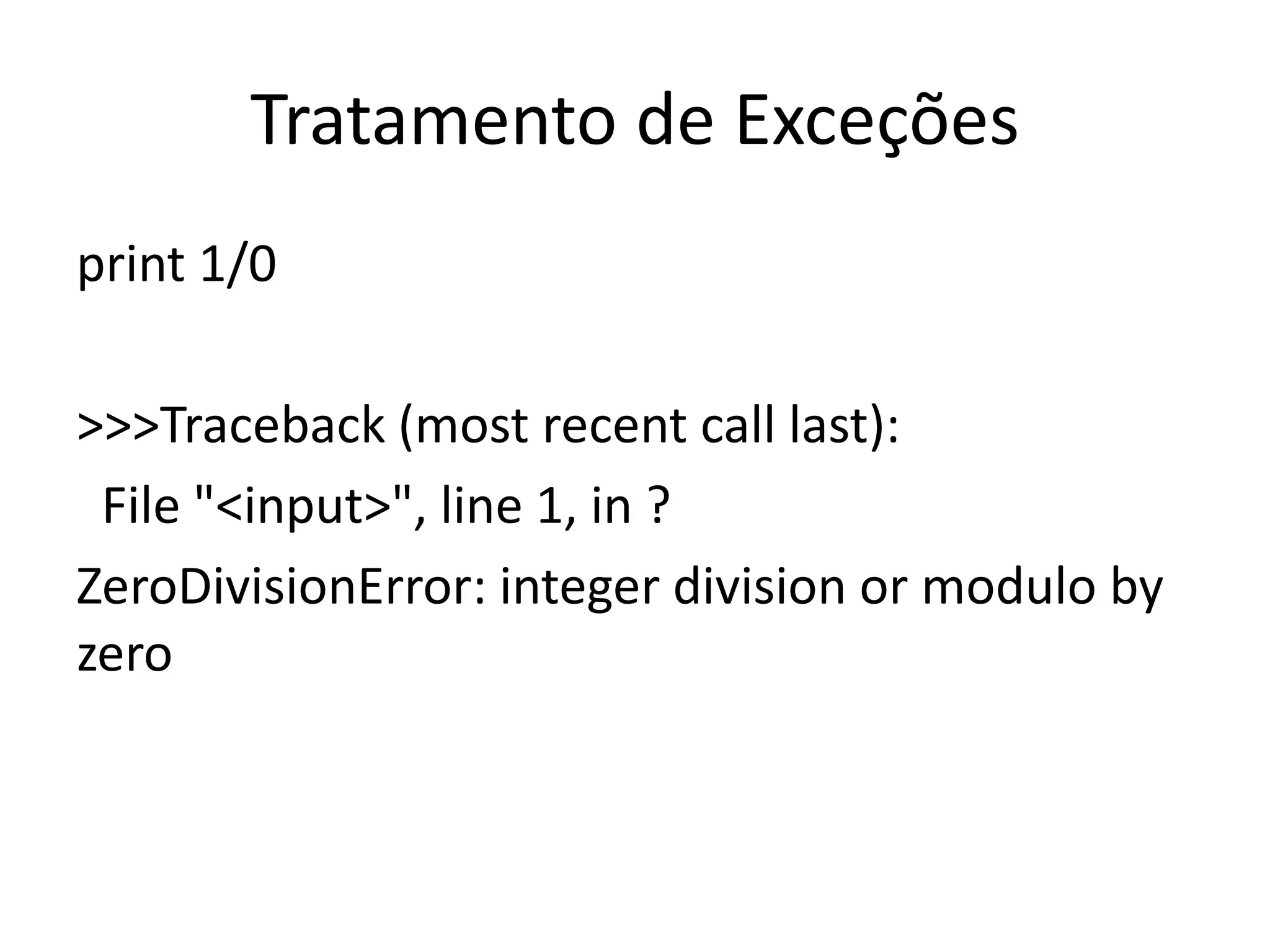 Tratamento de Exceções

print 1/0

>>>Traceback (most recent call last):

File "<input>", line 1, in ?

ZeroDivisionError: integer division or modulo by zero